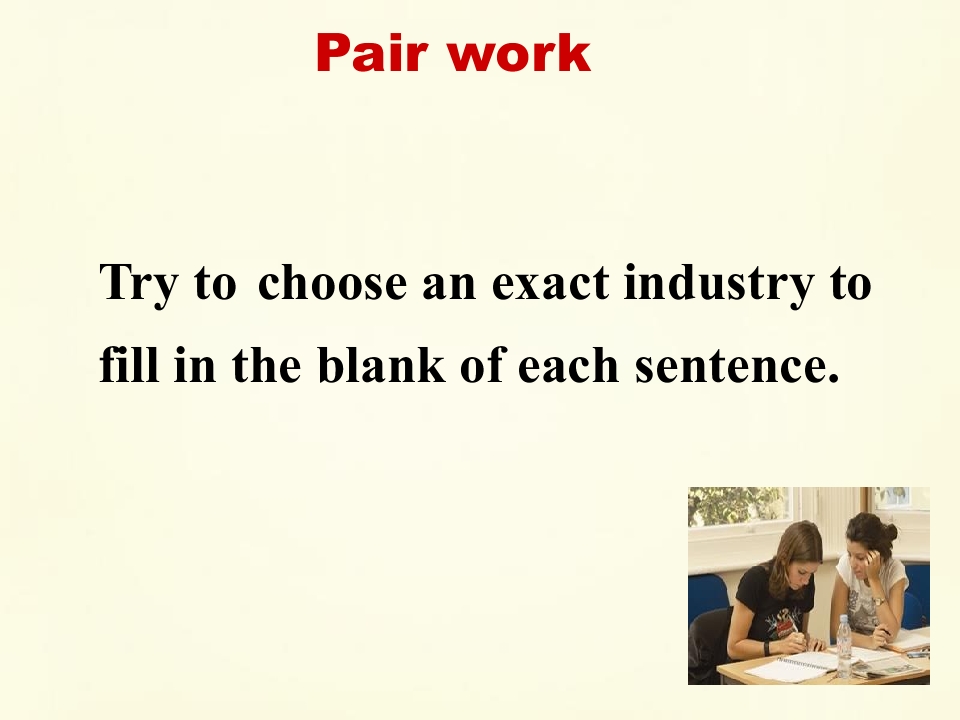 Pair work

Try to choose an exact industry to fill in the blank of each sentence.